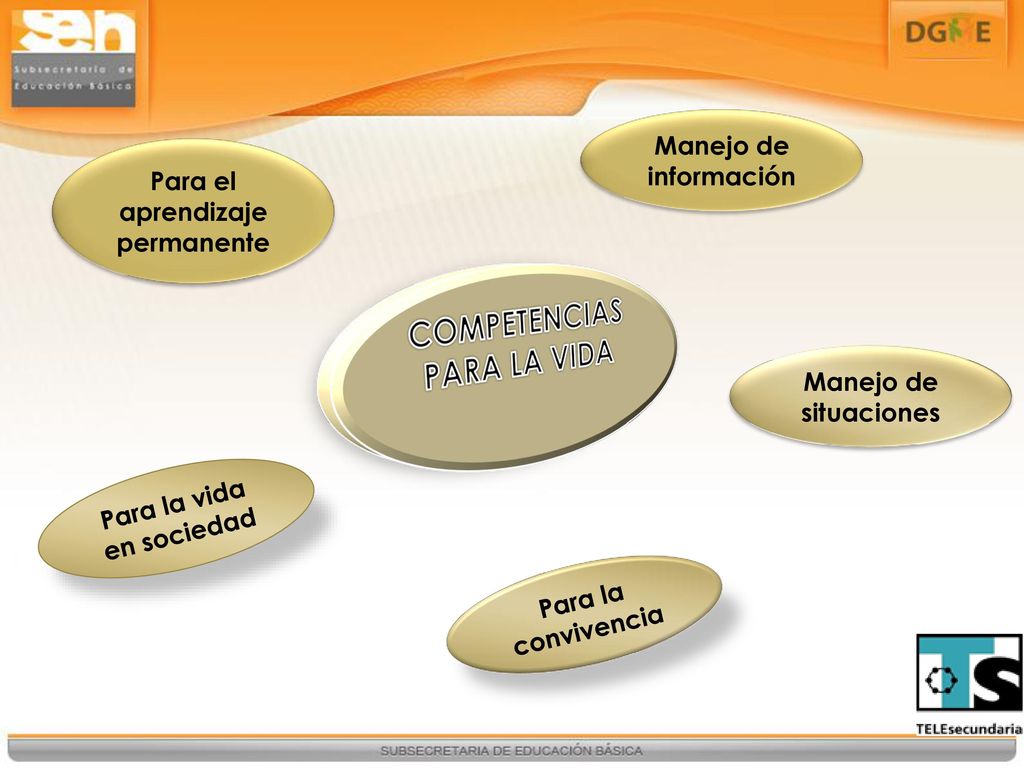 seb
Subsecretaría de Educación Básica

DGME

Para el aprendizaje permanente

Manejo de información

COMPETENCIAS PARA LA VIDA

Manejo de situaciones

Para la vida en sociedad

Para la convivencia

TS
TELEsecundaria

SUBSECRETARIA DE EDUCACIÓN BÁSICA